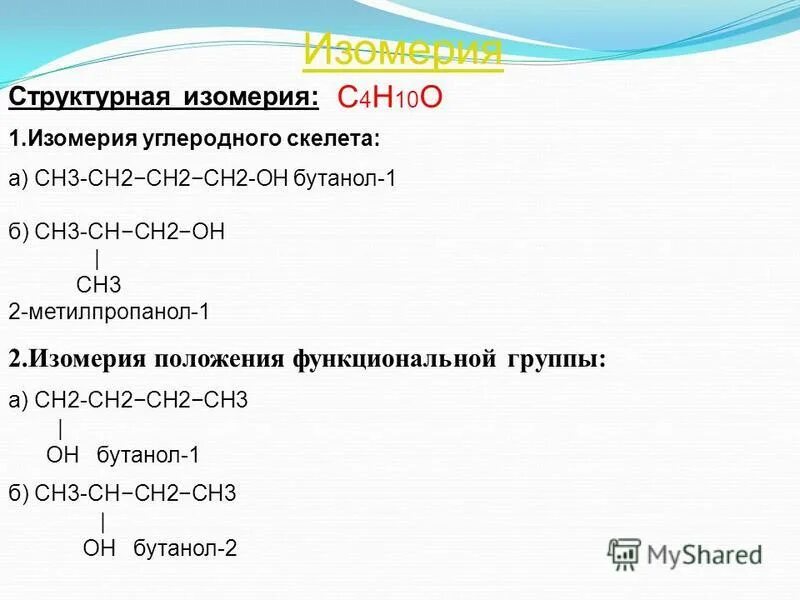 Изомерия

Структурная изомерия: $C_4H_{10}O$

1.Изомерия углеродного скелета:

а) CH3-CH2−CH2−CH2-OH бутанол-1

б) CH3-CH−CH2−OH
|
CH3
2-метилпропанол-1

2.Изомерия положения функциональной группы:

а) CH2-CH2−CH2−CH3
|
OH бутанол-1

б) CH3-CH−CH2−CH3
|
OH бутанол-2

MyShared